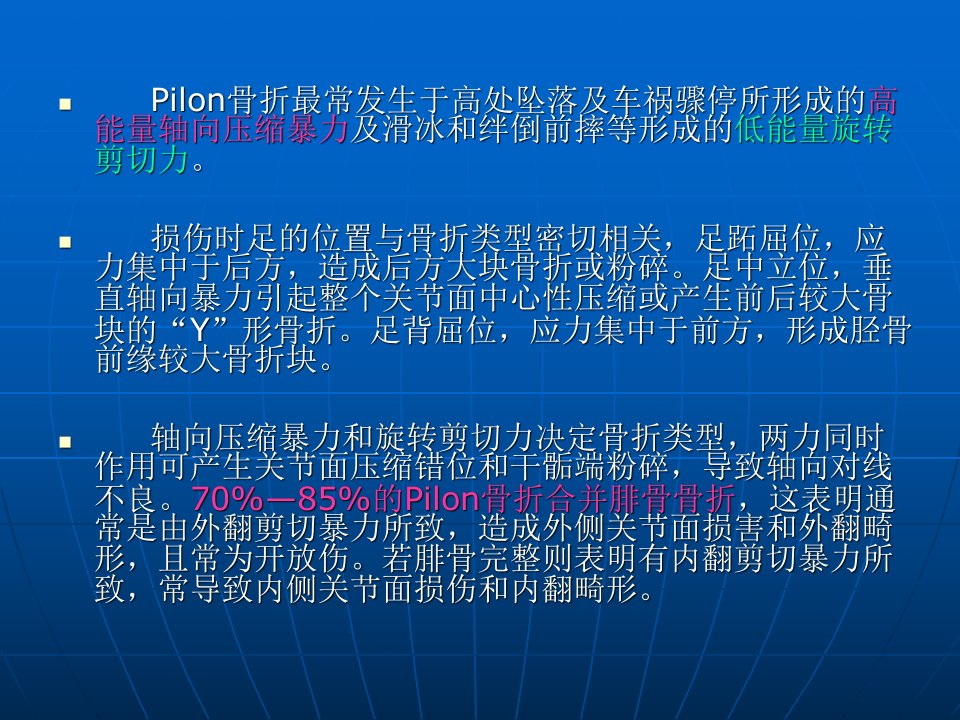 Pilon骨折最常发生于高处坠落及车祸骤停所形成的高能量轴向压缩暴力及滑冰和绊倒前摔等形成的低能量旋转剪切力。

损伤时足的位置与骨折类型密切相关，足跖屈位，应力集中于后方，造成后方大块骨折或粉碎。足中立位，垂直轴向暴力引起整个关节面中心性压缩或产生前后较大骨块的“Y”形骨折。足背屈位，应力集中于前方，形成胫骨前缘较大骨折块。

轴向压缩暴力和旋转剪切力决定骨折类型，两力同时作用可产生关节面压缩错位和干骺端粉碎，导致轴向对线不良。70%—85%的Pilon骨折合并腓骨骨折，这表明通常是由外翻剪切暴力所致，造成外侧关节面损害和外翻畸形，且常为开放伤。若腓骨完整则表明有内翻剪切暴力所致，常导致内侧关节面损伤和内翻畸形。